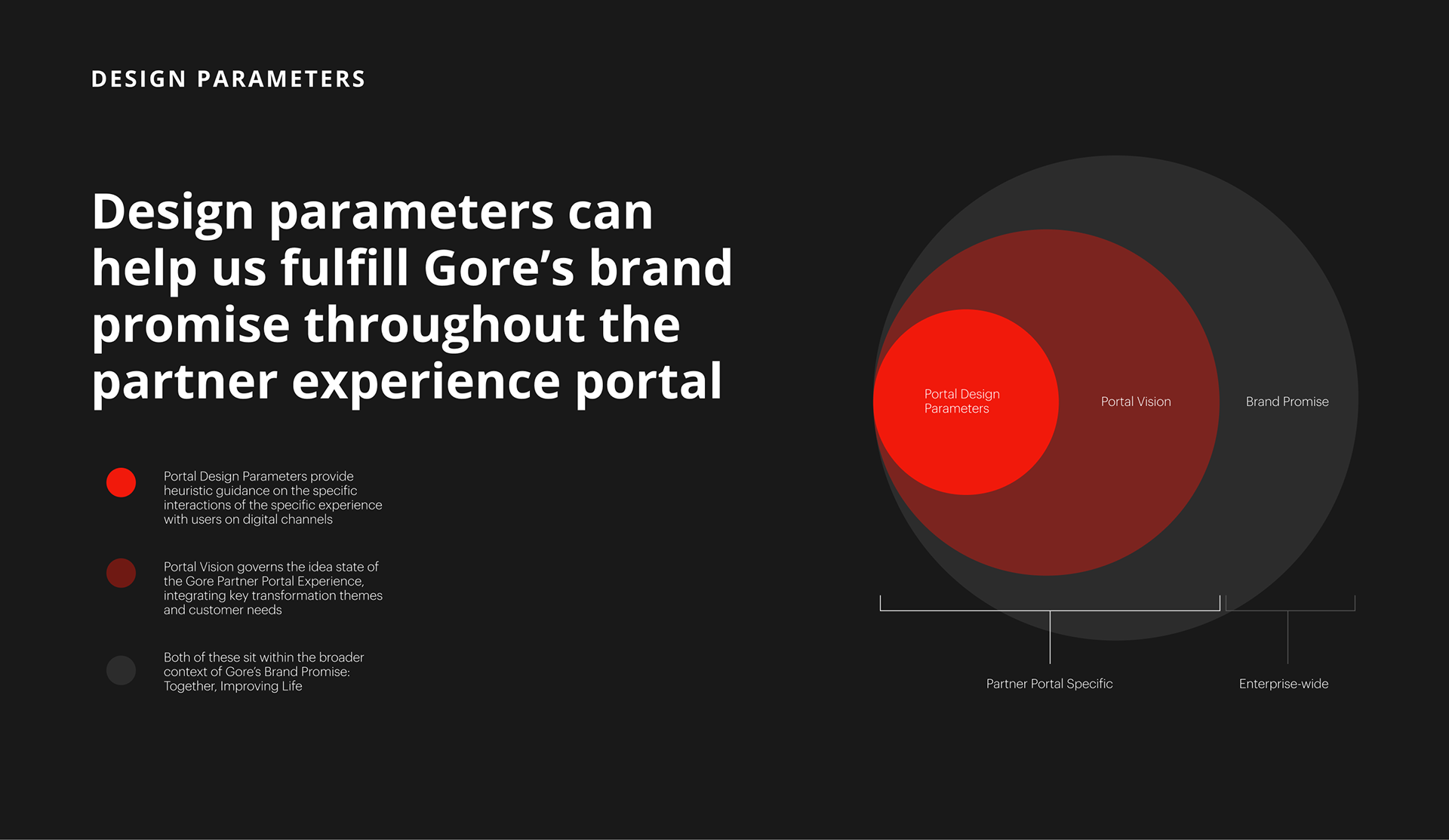 DESIGN PARAMETERS

Design parameters can help us fulfill Gore's brand promise throughout the partner experience portal

Portal Design Parameters provide heuristic guidance on the specific interactions of the specific experience with users on digital channels

Portal Vision governs the idea state of the Gore Partner Portal Experience, integrating key transformation themes and customer needs

Both of these sit within the broader context of Gore's Brand Promise: Together, Improving Life

Portal Design Parameters

Portal Vision

Brand Promise

Partner Portal Specific

Enterprise-wide